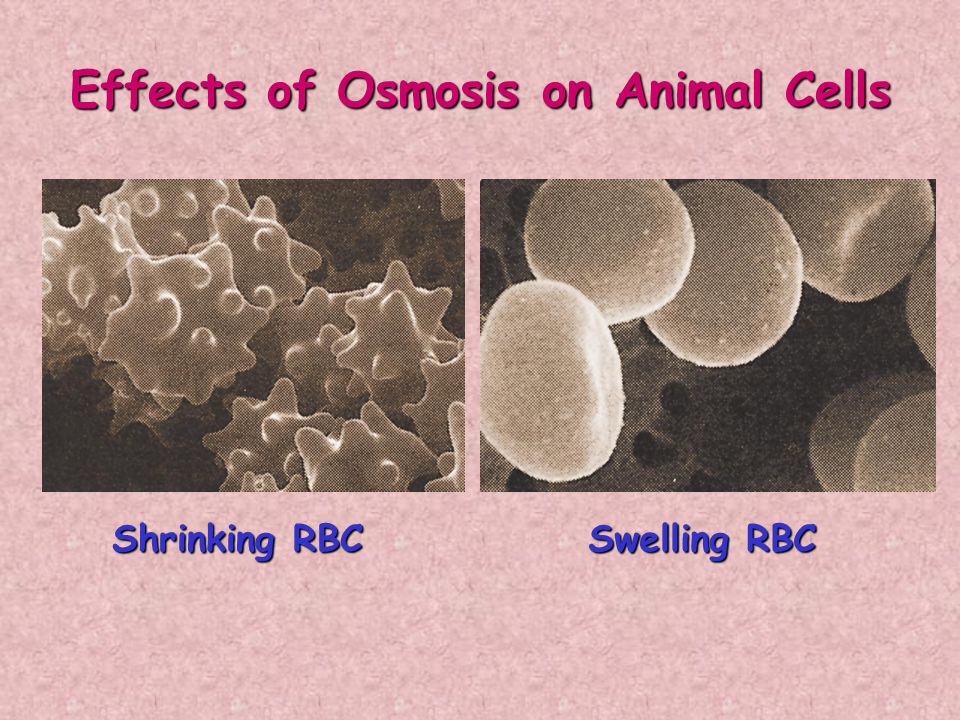 Effects of Osmosis on Animal Cells

Shrinking RBC

Swelling RBC